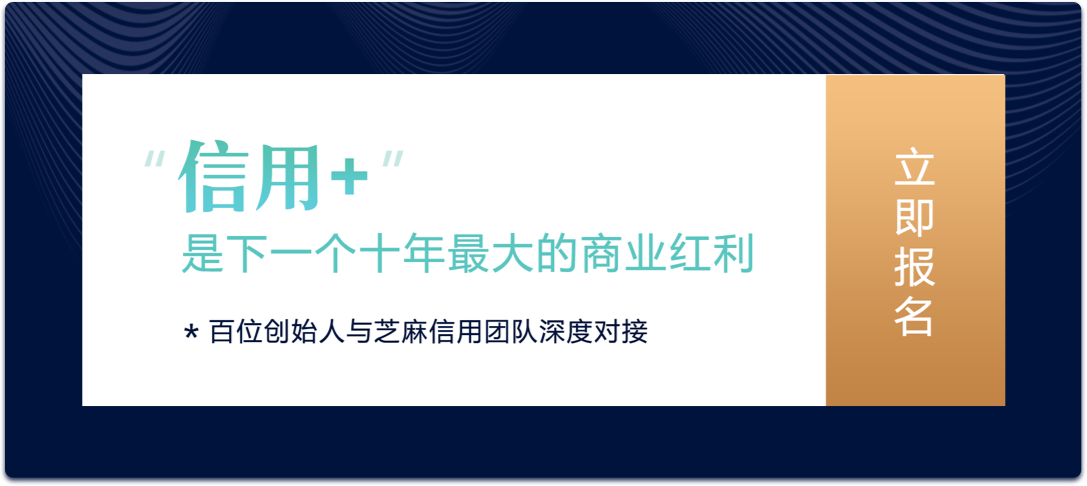 “信用+”
是下一个十年最大的商业红利

* 百位创始人与芝麻信用团队深度对接

立即报名